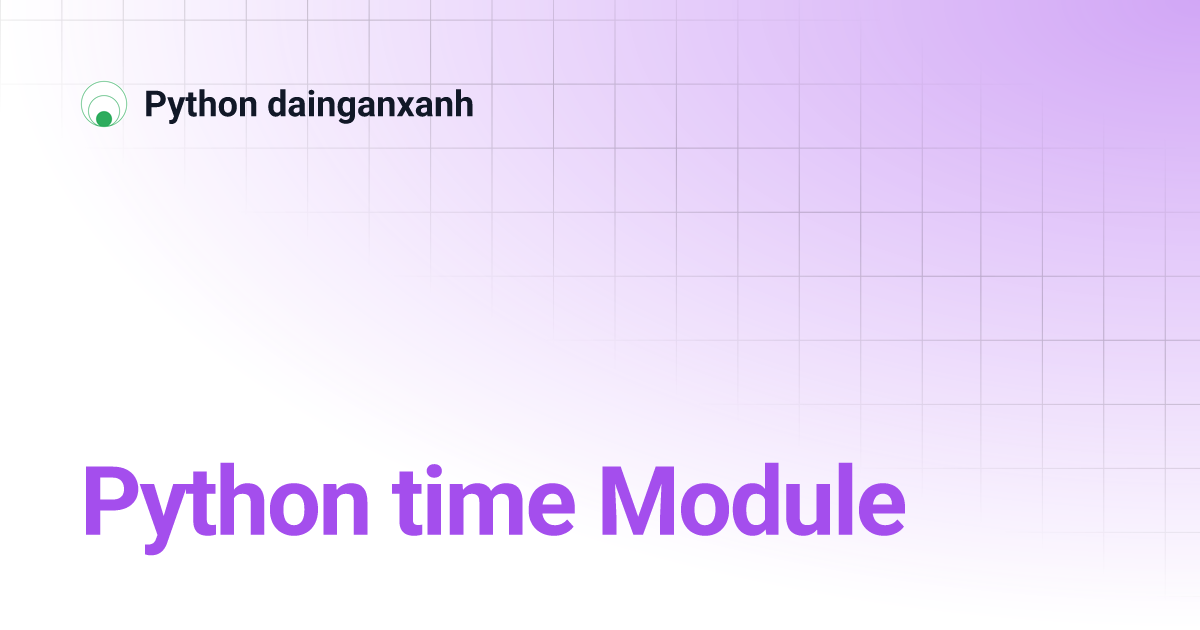 Python dainganxanh

Python time Module